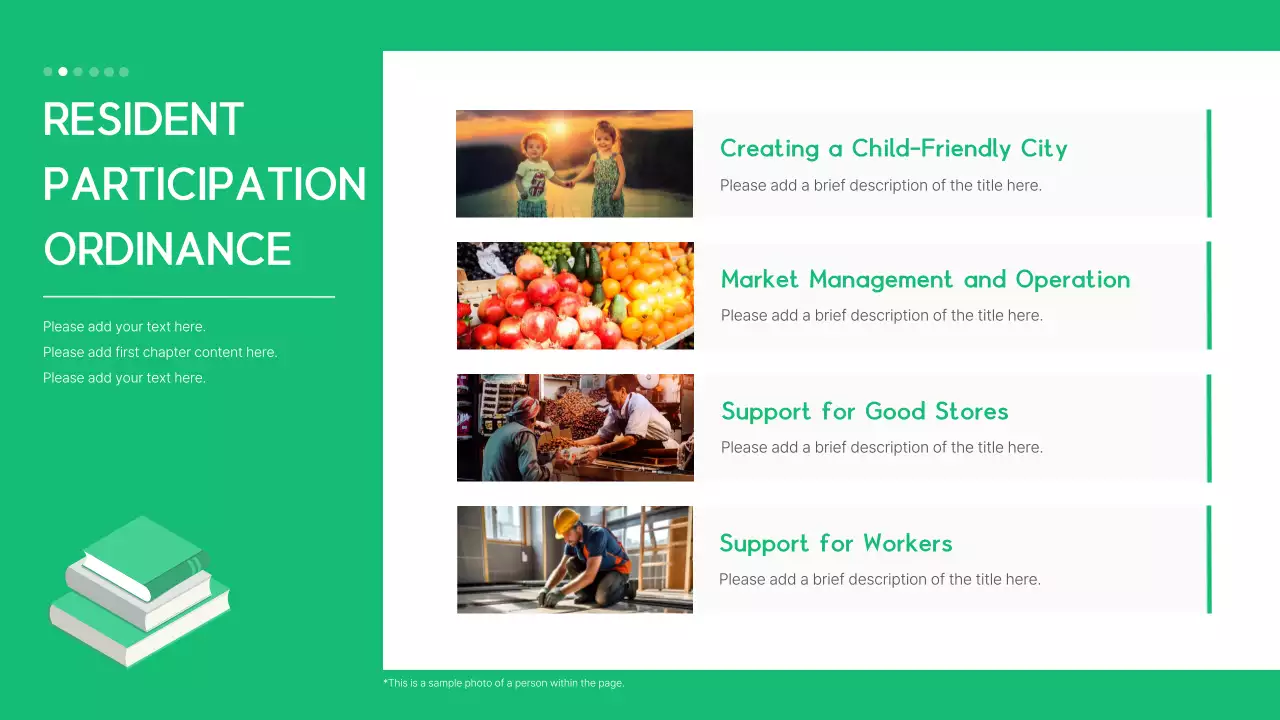 RESIDENT PARTICIPATION ORDINANCE

Please add your text here.
Please add first chapter content here.
Please add your text here.

Creating a Child-Friendly City
Please add a brief description of the title here.

Market Management and Operation
Please add a brief description of the title here.

Support for Good Stores
Please add a brief description of the title here.

Support for Workers
Please add a brief description of the title here.

*This is a sample photo of a person within the page.